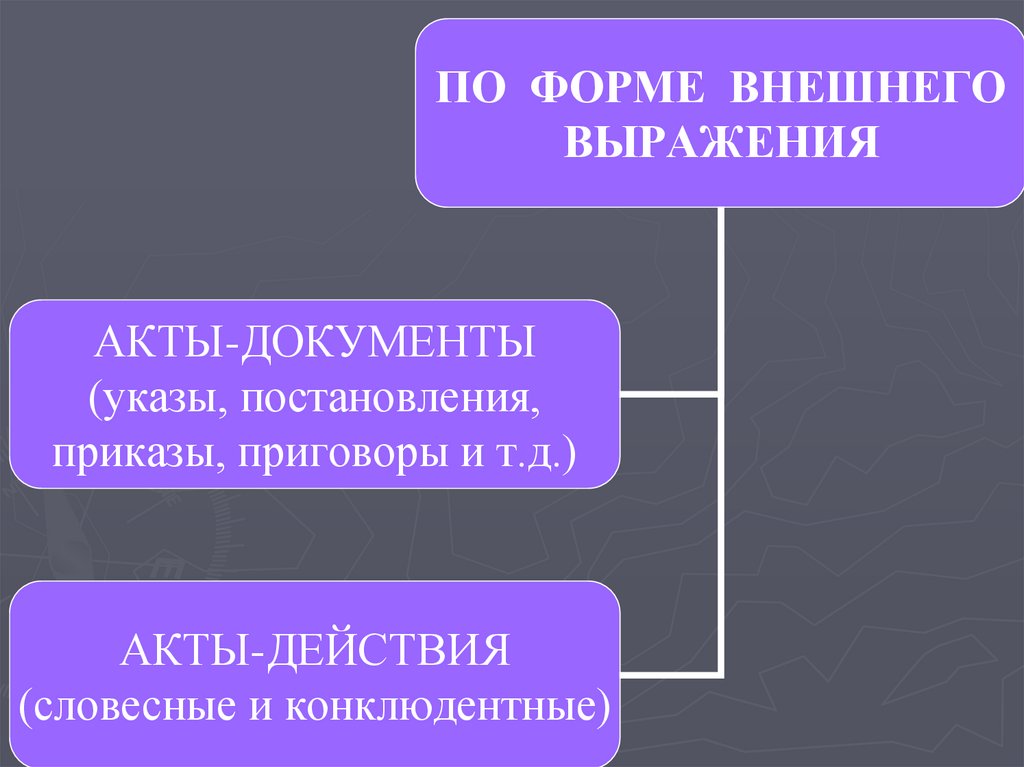 ПО ФОРМЕ ВНЕШНЕГО ВЫРАЖЕНИЯ

АКТЫ-ДОКУМЕНТЫ (указы, постановления, приказы, приговоры и т.д.)

АКТЫ-ДЕЙСТВИЯ (словесные и конклюдентные)